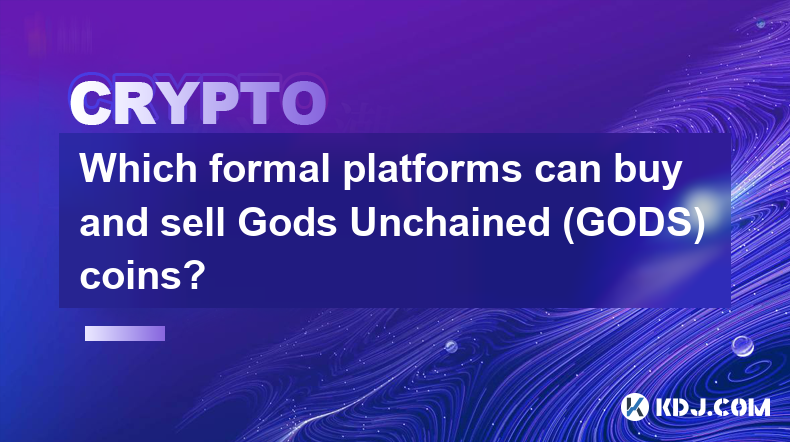 CRYPTO

Which formal platforms can buy and sell Gods Unchained (GODS) coins?

KDJ.COM